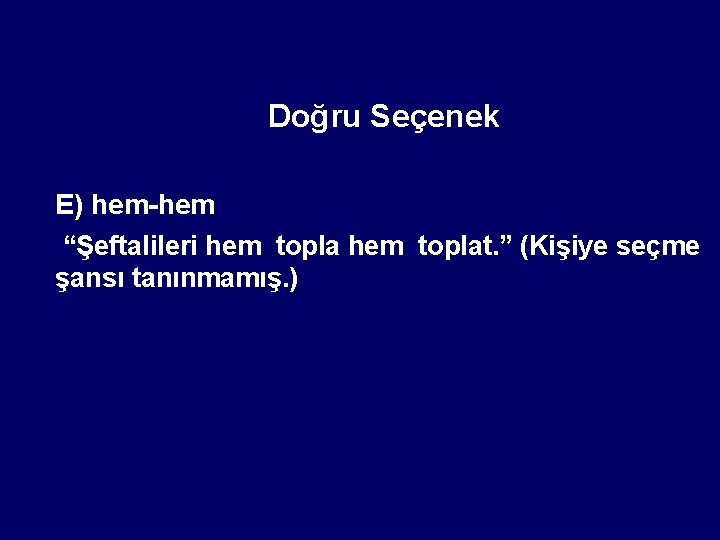 Doğru Seçenek

E) hem-hem

“Şeftalileri hem topla hem toplat.” (Kişiye seçme şansı tanınmamış.)